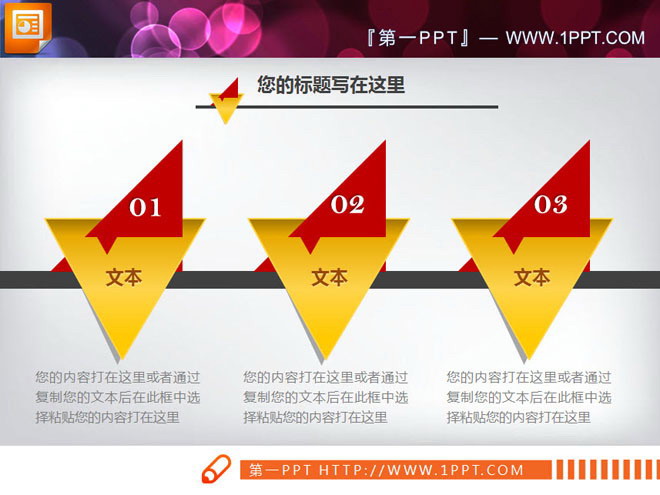 『第一PPT』— WWW.1PPT.COM

您的标题写在这里

01

文本

您的内容打在这里或者通过复制您的文本后在此框中选择粘贴您的内容打在这里

02

文本

您的内容打在这里或者通过复制您的文本后在此框中选择粘贴您的内容打在这里

03

文本

您的内容打在这里或者通过复制您的文本后在此框中选择粘贴您的内容打在这里

第一PPT HTTP://WWW.1PPT.COM